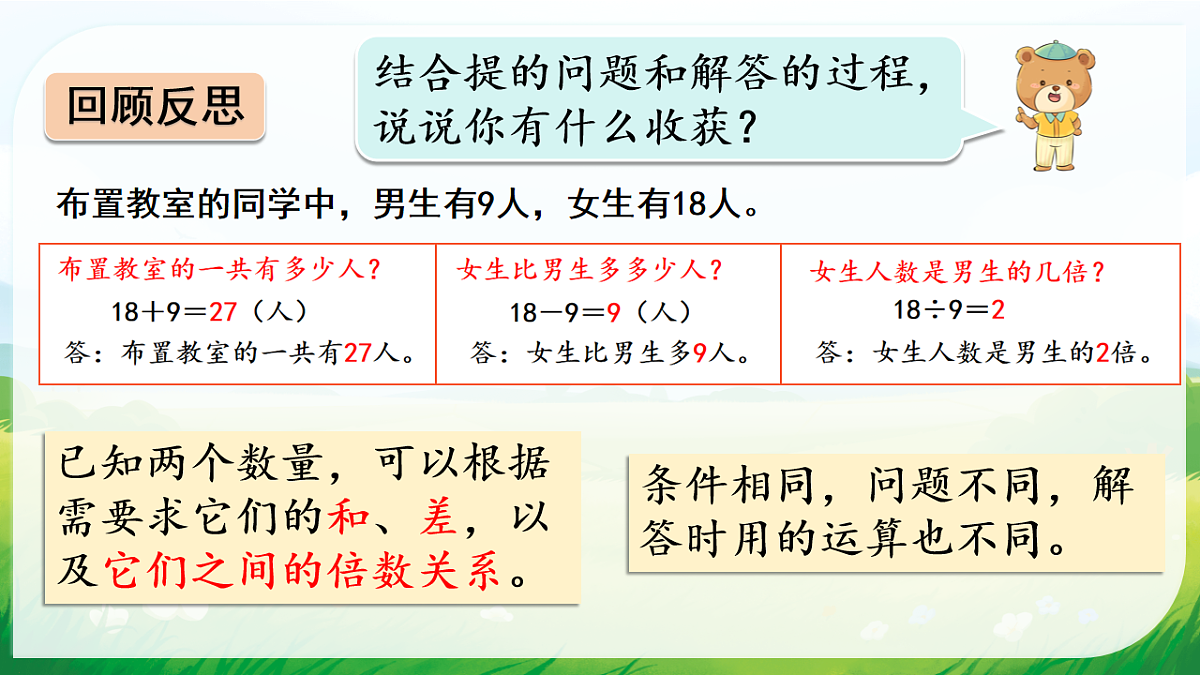 回顾反思

结合提的问题和解答的过程，说说你有什么收获？

布置教室的同学中，男生有9人，女生有18人。

| 布置教室的一共有多少人？ $18+9=27$（人） 答：布置教室的一共有27人。 | 女生比男生多多少人？ $18-9=9$（人） 答：女生比男生多9人。 | 女生人数是男生的几倍？ $18\div9=2$ 答：女生人数是男生的2倍。 |
|---|---|---|

已知两个数量，可以根据需要求它们的和、差，以及它们之间的倍数关系。

条件相同，问题不同，解答时用的运算也不同。